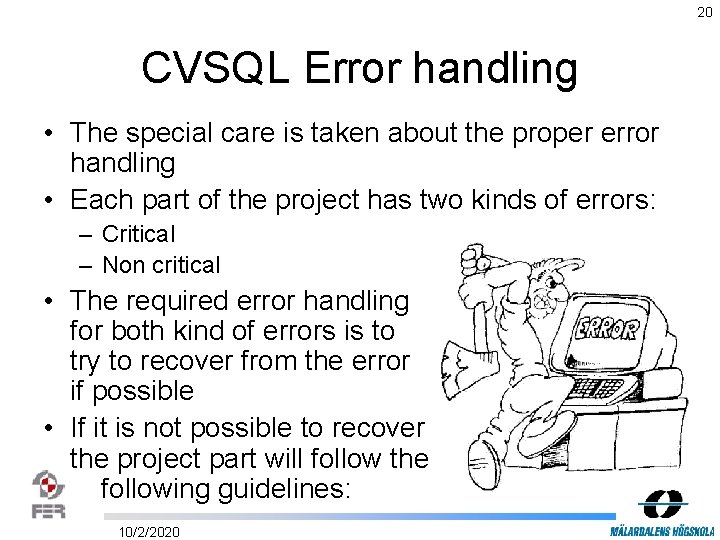 20

CVSQL Error handling

• The special care is taken about the proper error handling
• Each part of the project has two kinds of errors:
  – Critical
  – Non critical
• The required error handling for both kind of errors is to try to recover from the error if possible
• If it is not possible to recover the project part will follow the following guidelines:

ERROR

FER

10/2/2020

MÄLARDALENS HÖGSKOLA